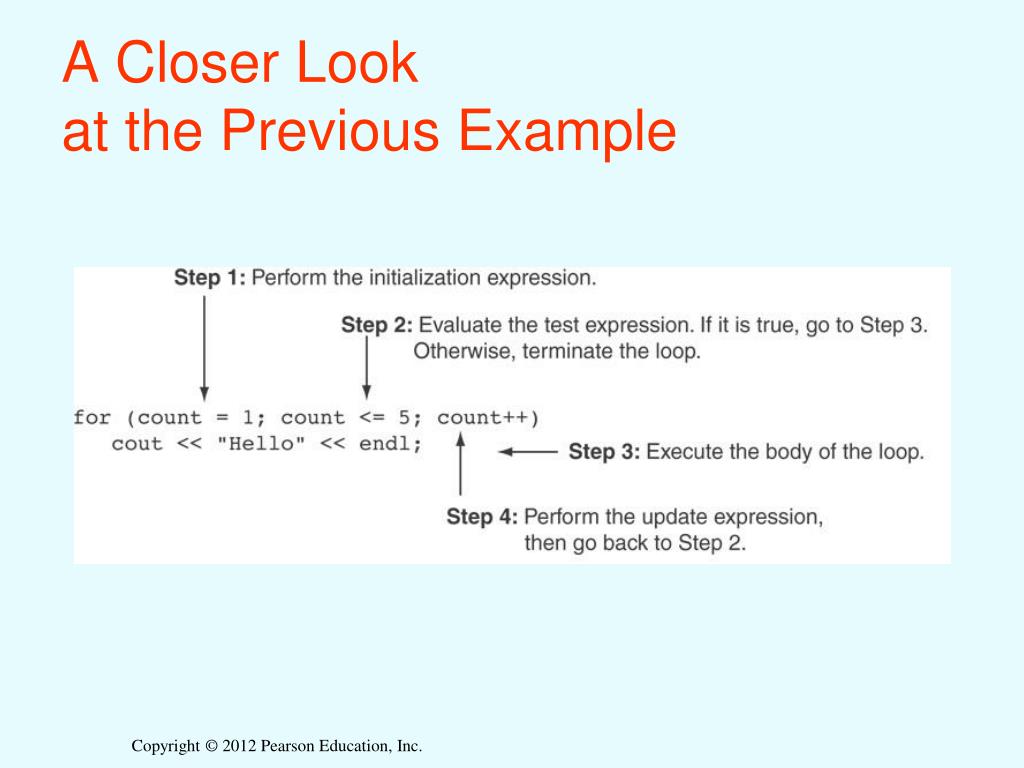 A Closer Look
at the Previous Example

Step 1: Perform the initialization expression.

Step 2: Evaluate the test expression. If it is true, go to Step 3. Otherwise, terminate the loop.

for (count = 1; count <= 5; count++)
   cout << "Hello" << endl;

Step 3: Execute the body of the loop.

Step 4: Perform the update expression, then go back to Step 2.

Copyright © 2012 Pearson Education, Inc.